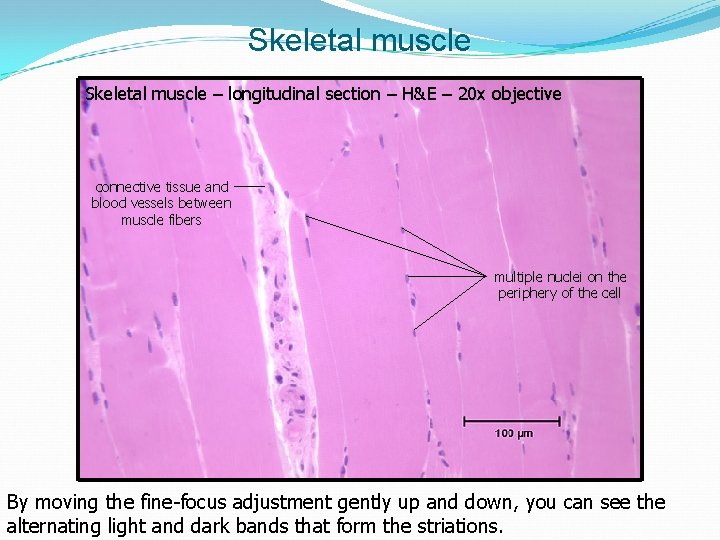 Skeletal muscle

Skeletal muscle – longitudinal section – H&E – 20x objective

connective tissue and blood vessels between muscle fibers

multiple nuclei on the periphery of the cell

100 µm

By moving the fine-focus adjustment gently up and down, you can see the alternating light and dark bands that form the striations.